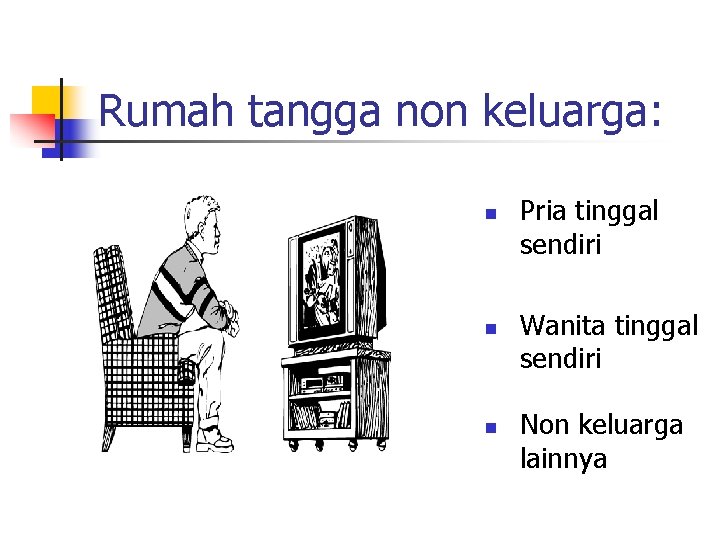 Rumah tangga non keluarga:

- Pria tinggal sendiri
- Wanita tinggal sendiri
- Non keluarga lainnya